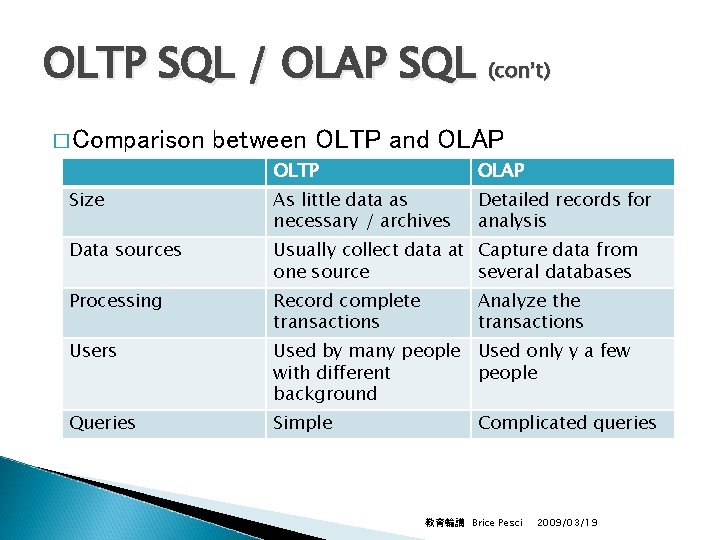 OLTP SQL / OLAP SQL (con't)

□ Comparison between OLTP and OLAP

| | OLTP | OLAP |
|---|---|---|
| Size | As little data as necessary / archives | Detailed records for analysis |
| Data sources | Usually collect data at one source | Capture data from several databases |
| Processing | Record complete transactions | Analyze the transactions |
| Users | Used by many people with different background | Used only y a few people |
| Queries | Simple | Complicated queries |

教育輪講 Brice Pesci 2009/03/19